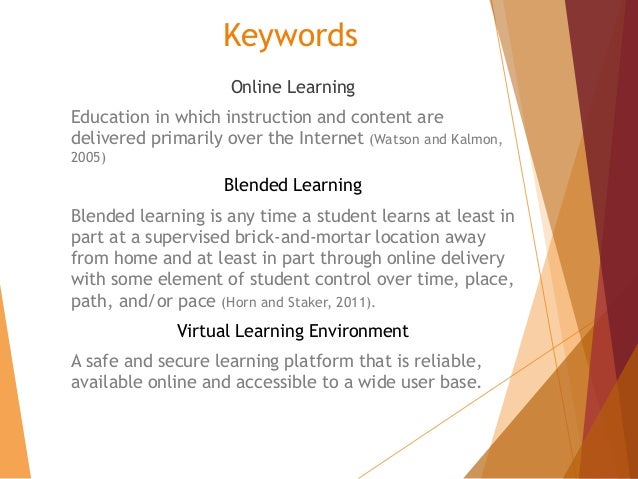 Keywords

Online Learning

Education in which instruction and content are delivered primarily over the Internet (Watson and Kalmon, 2005)

Blended Learning

Blended learning is any time a student learns at least in part at a supervised brick-and-mortar location away from home and at least in part through online delivery with some element of student control over time, place, path, and/or pace (Horn and Staker, 2011).

Virtual Learning Environment

A safe and secure learning platform that is reliable, available online and accessible to a wide user base.